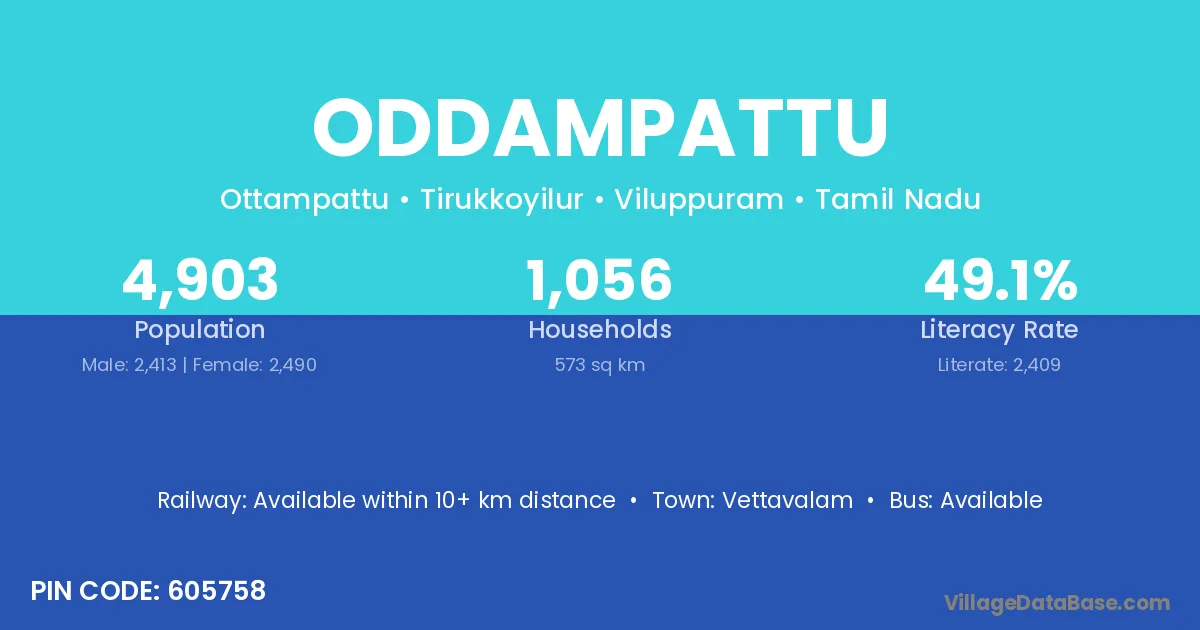 ODDAMPATTU

Ottampattu • Tirukkoyilur • Viluppuram • Tamil Nadu

4,903
Population
Male: 2,413 | Female: 2,490

1,056
Households
573 sq km

49.1%
Literacy Rate
Literate: 2,409

Railway: Available within 10+ km distance • Town: Vettavalam • Bus: Available

PIN CODE: 605758

VillageDataBase.com